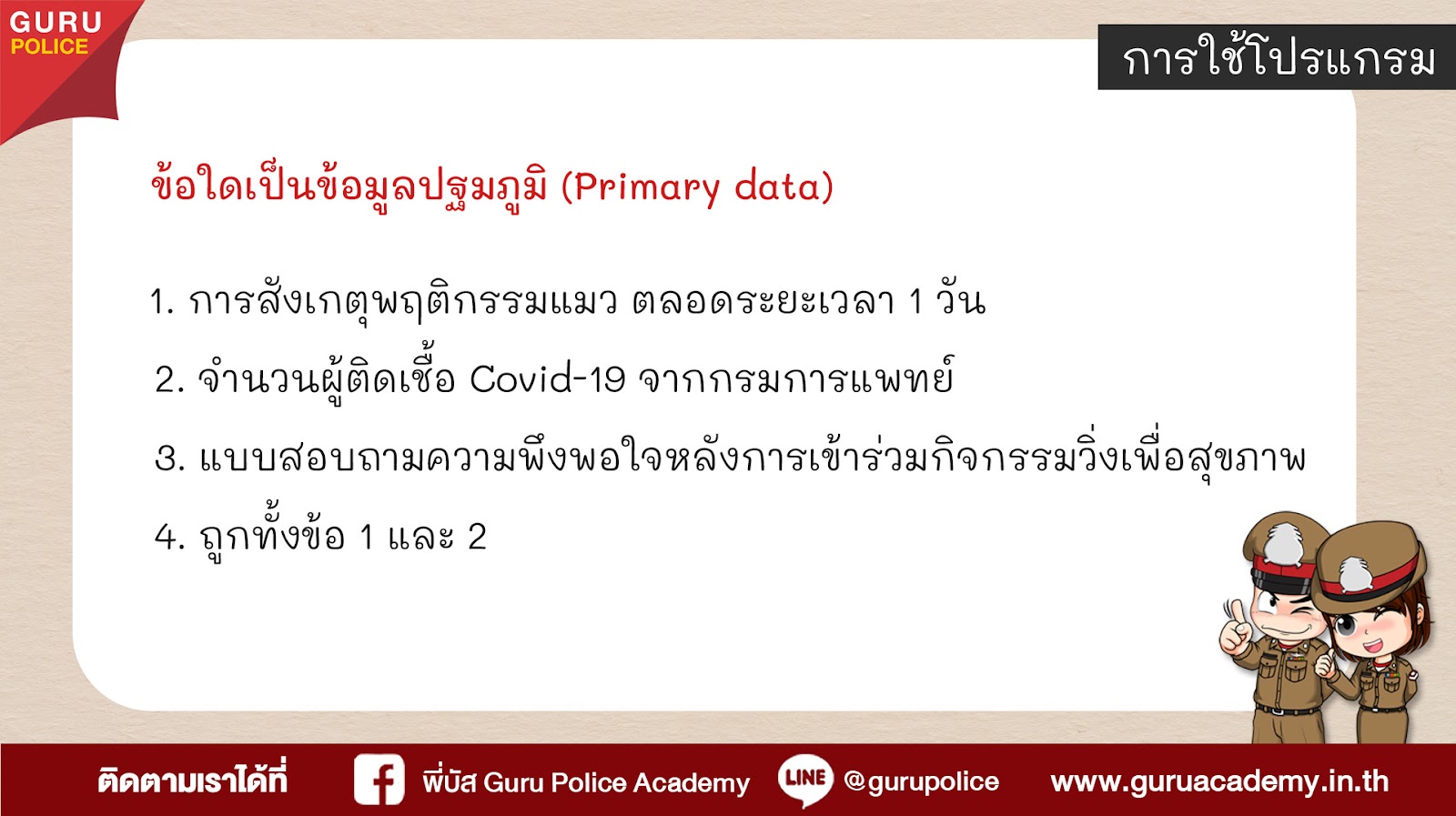 GURU
POLICE

การใช้โปรแกรม

ข้อใดเป็นข้อมูลปฐมภูมิ (Primary data)

1. การสังเกตุพฤติกรรมแมว ตลอดระยะเวลา 1 วัน

2. จำนวนผู้ติดเชื้อ Covid-19 จากกรมการแพทย์

3. แบบสอบถามความพึงพอใจหลังการเข้าร่วมกิจกรรมวิ่งเพื่อสุขภาพ

4. ถูกทั้งข้อ 1 และ 2

ติดตามเราได้ที่ พี่บัส Guru Police Academy LINE @gurupolice www.guruacademy.in.th